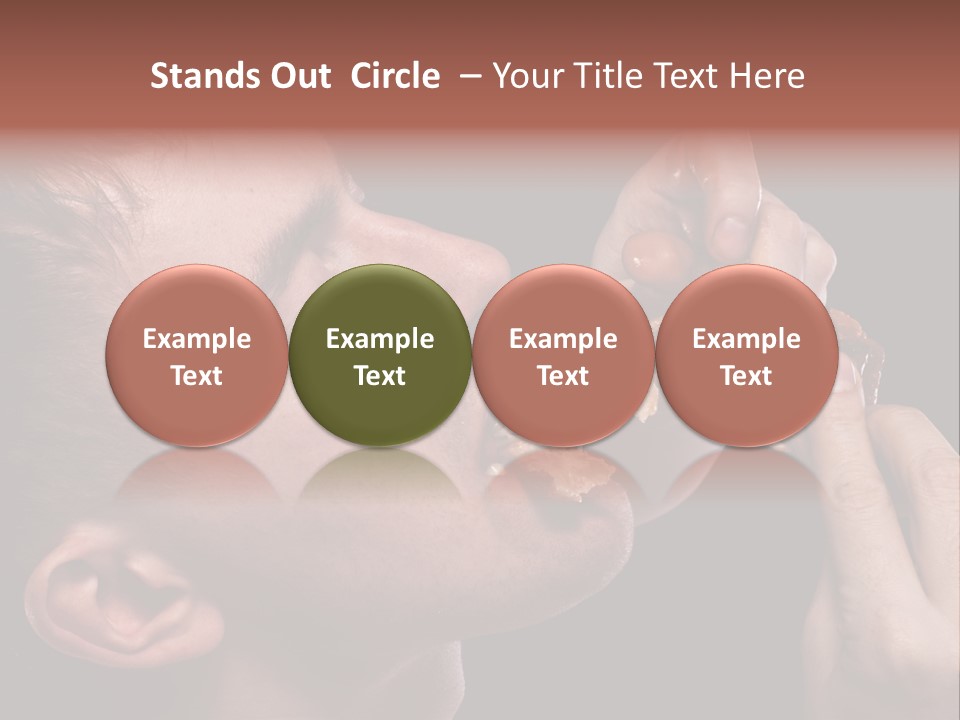 Stands Out Circle – Your Title Text Here

Example Text

Example Text

Example Text

Example Text